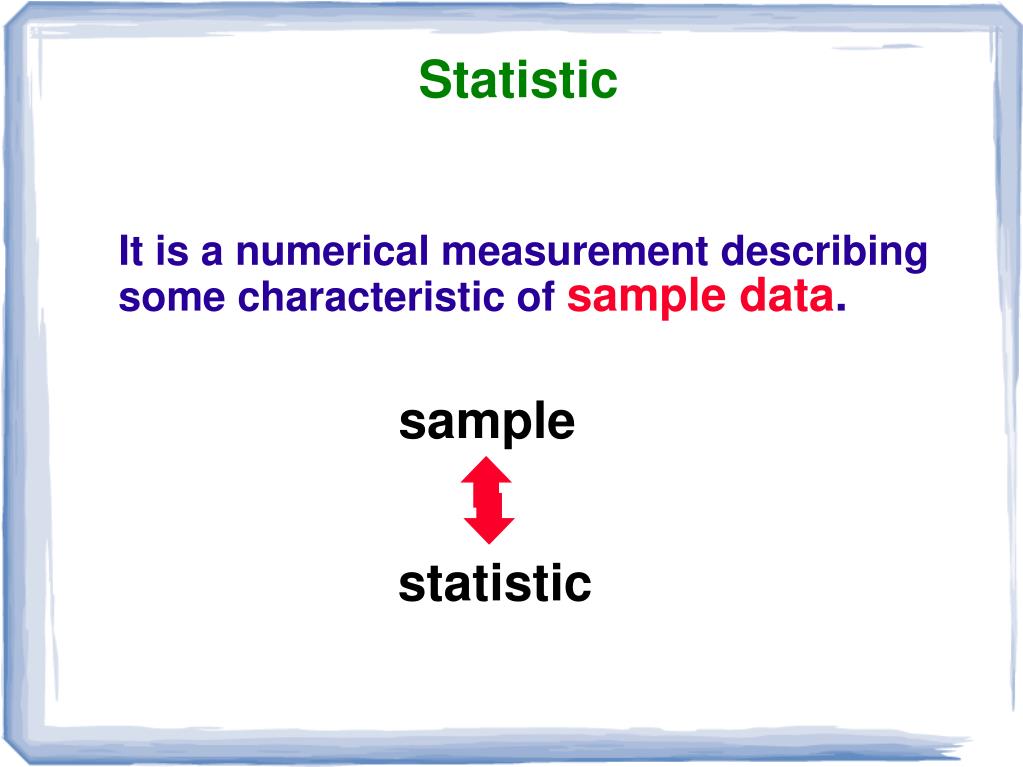 Statistic

It is a numerical measurement describing some characteristic of sample data.

sample

statistic